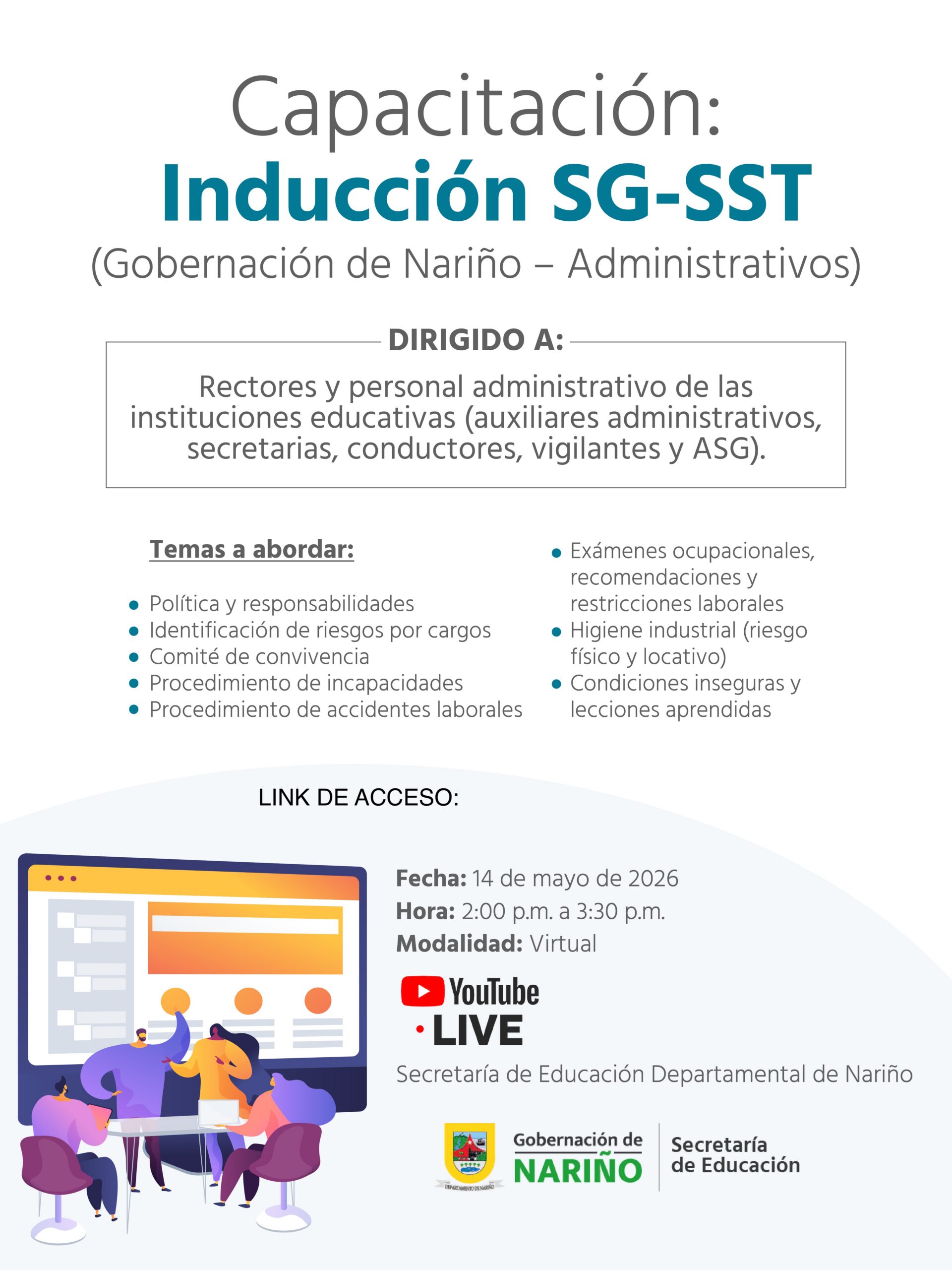 Capacitación:
Inducción SG-SST
(Gobernación de Nariño – Administrativos)

DIRIGIDO A:

Rectores y personal administrativo de las instituciones educativas (auxiliares administrativos, secretarias, conductores, vigilantes y ASG).

Temas a abordar:

• Política y responsabilidades
• Identificación de riesgos por cargos
• Comité de convivencia
• Procedimiento de incapacidades
• Procedimiento de accidentes laborales

• Exámenes ocupacionales, recomendaciones y restricciones laborales
• Higiene industrial (riesgo físico y locativo)
• Condiciones inseguras y lecciones aprendidas

LINK DE ACCESO:

Fecha: 14 de mayo de 2026
Hora: 2:00 p.m. a 3:30 p.m.
Modalidad: Virtual

YouTube
LIVE

Secretaría de Educación Departamental de Nariño

Gobernación de
NARIÑO
Secretaría
de Educación